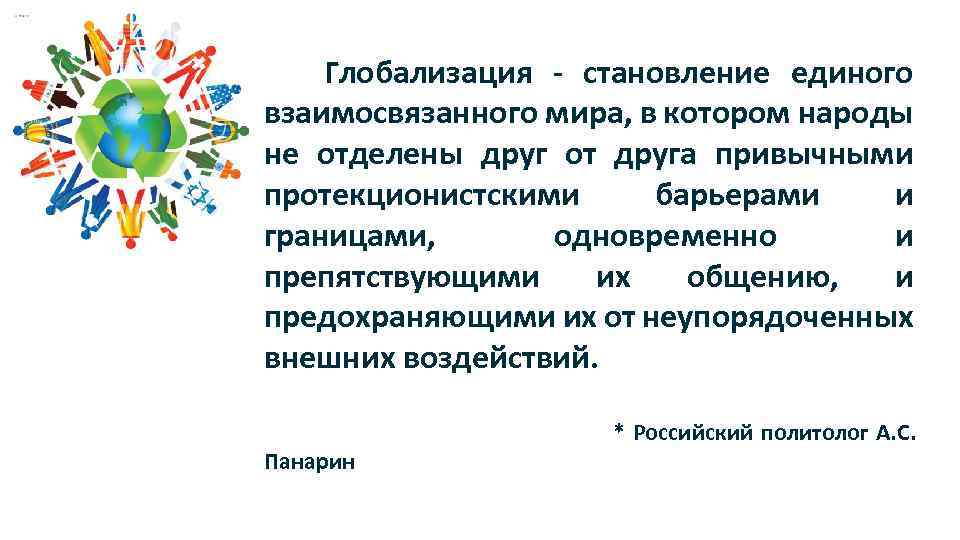 Глобализация - становление единого взаимосвязанного мира, в котором народы не отделены друг от друга привычными протекционистскими барьерами и границами, одновременно и препятствующими их общению, и предохраняющими их от неупорядоченных внешних воздействий.

* Российский политолог А.С. Панарин